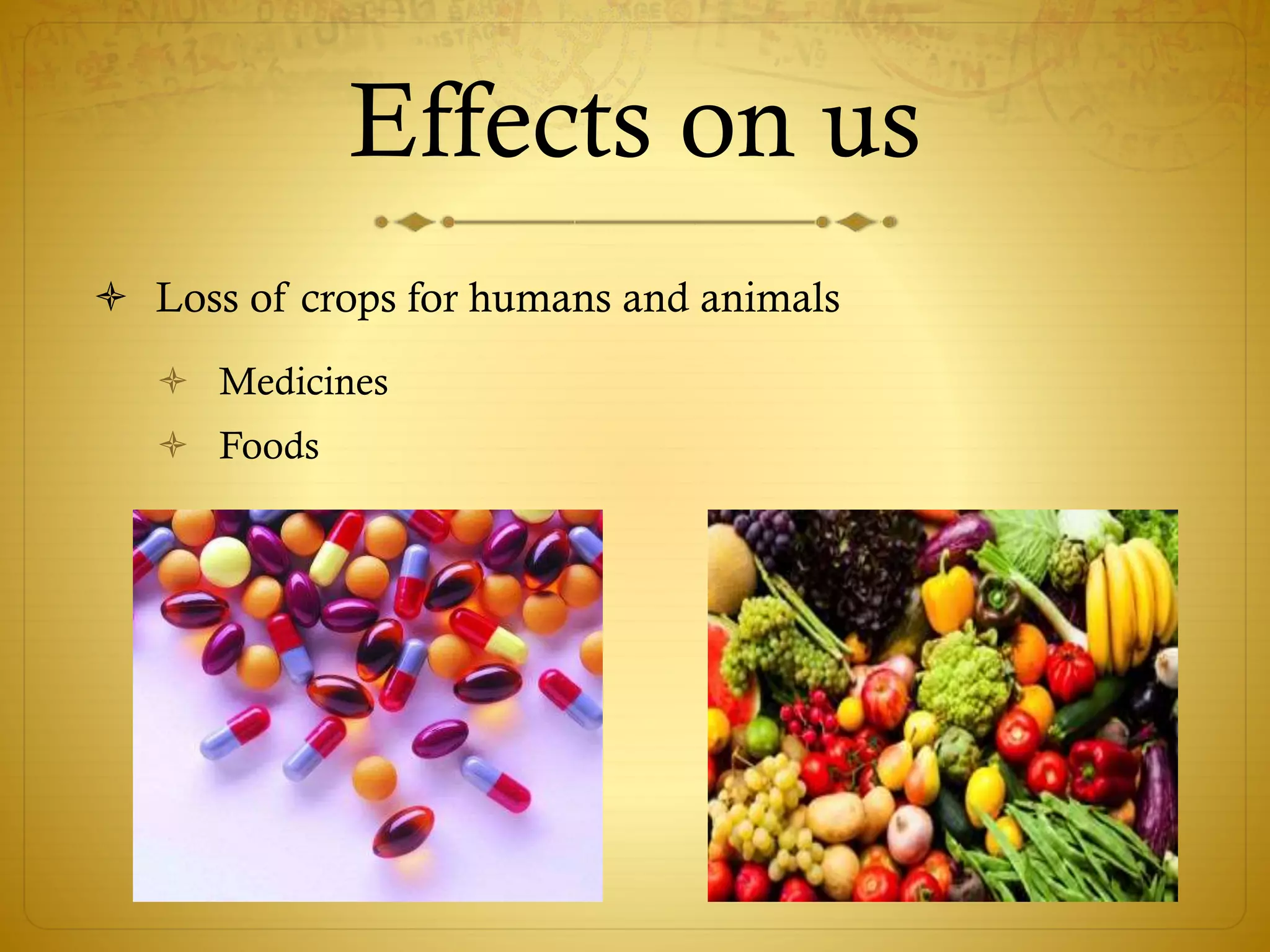 Effects on us

Loss of crops for humans and animals

Medicines

Foods